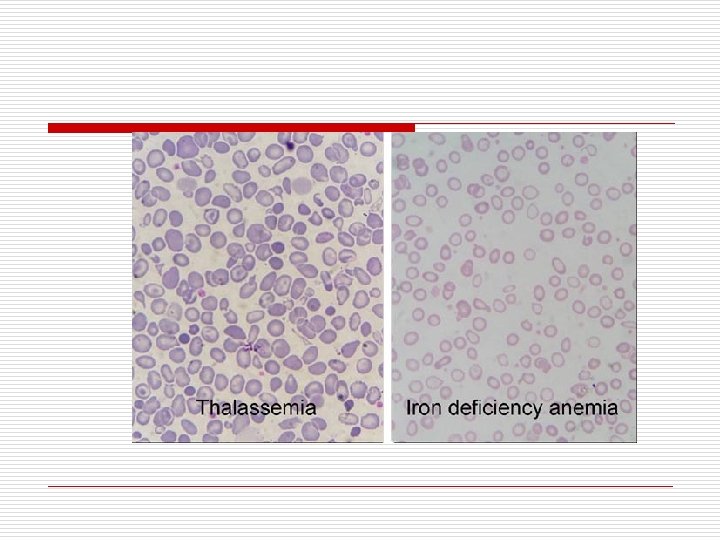 Thalassemia

Iron deficiency anemia